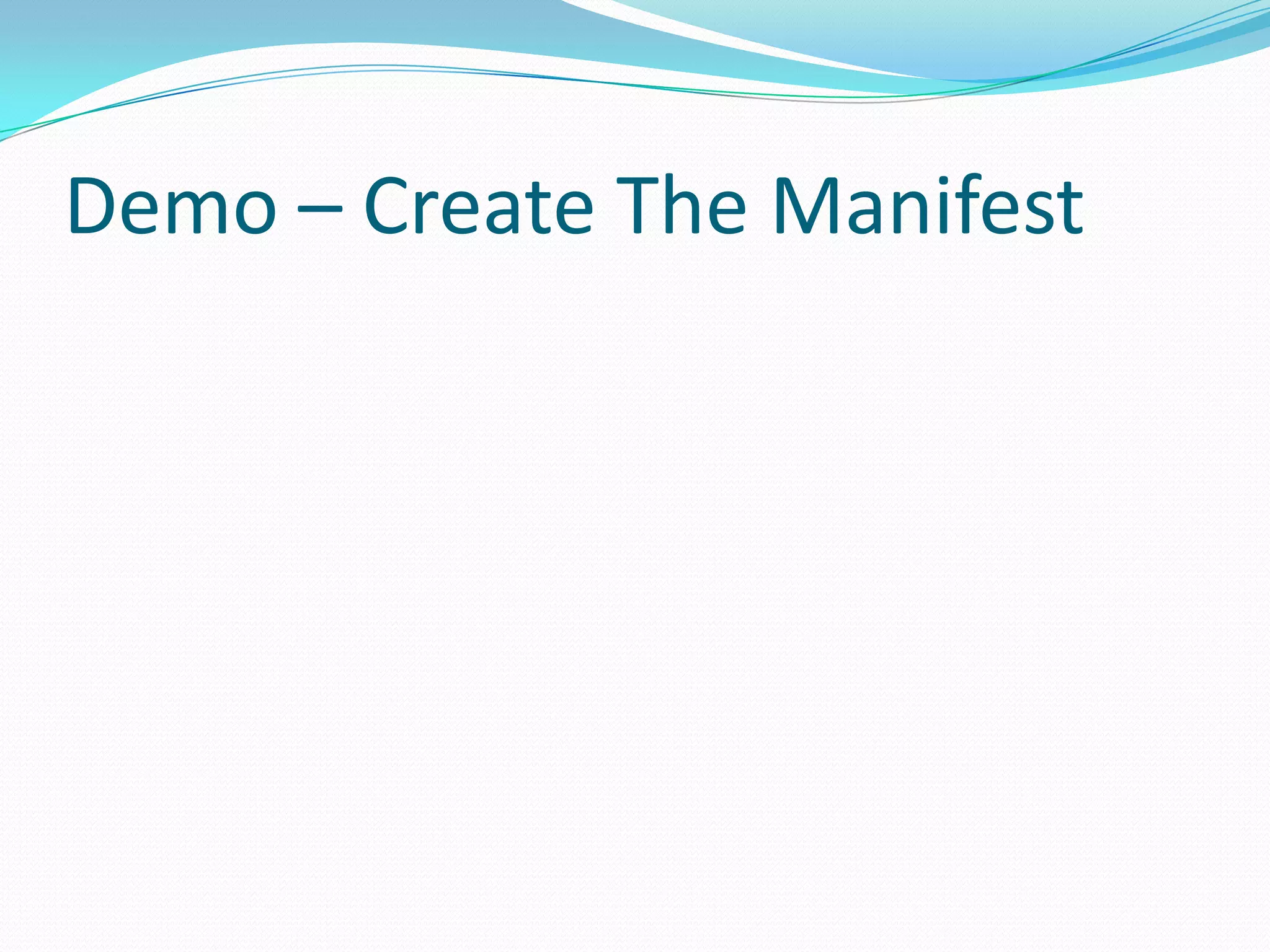 Demo – Create The Manifest